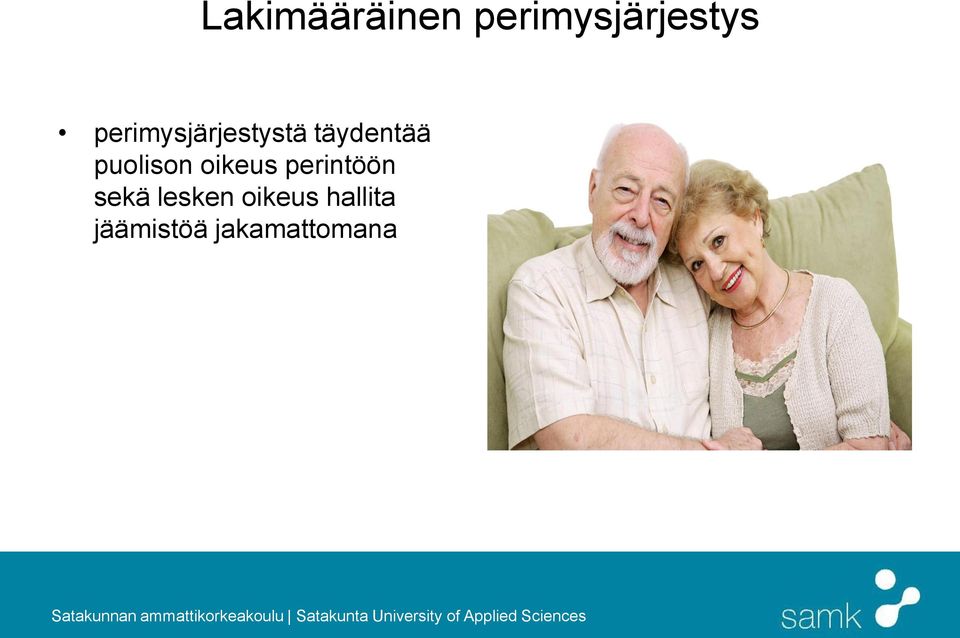 Lakimääräinen perimysjärjestys

• perimysjärjestystä täydentää puolison oikeus perintöön sekä lesken oikeus hallita jäämistöä jakamattomana

Satakunnan ammattikorkeakoulu | Satakunta University of Applied Sciences

samk